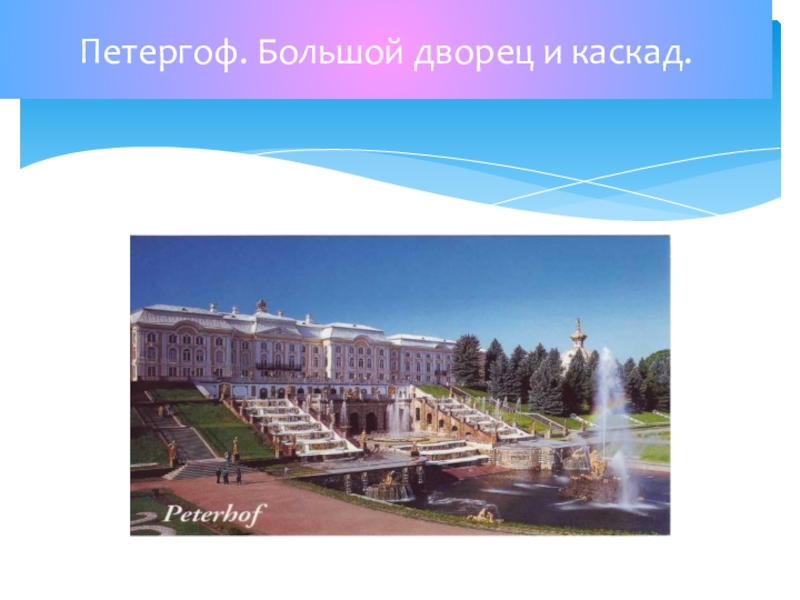 Петергоф. Большой дворец и каскад.

Peterhof